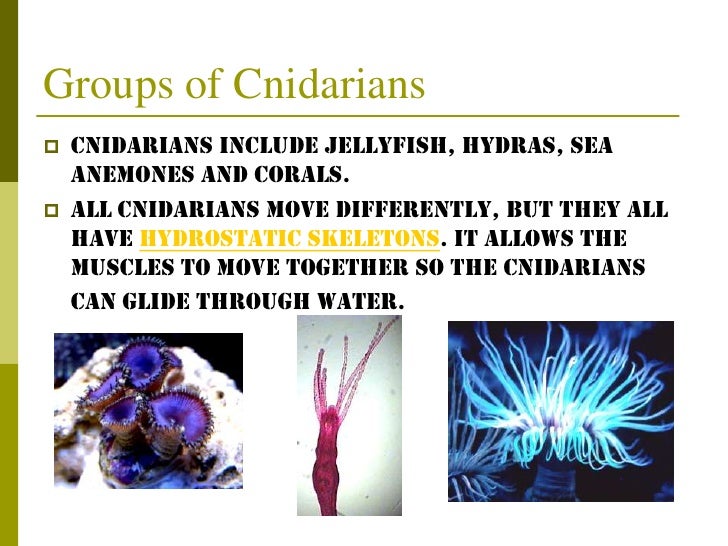 Groups of Cnidarians

CNIDARIANS INCLUDE JELLYFISH, HYDRAS, SEA ANEMONES AND CORALS.

ALL CNIDARIANS MOVE DIFFERENTLY, BUT THEY ALL HAVE HYDROSTATIC SKELETONS. IT ALLOWS THE MUSCLES TO MOVE TOGETHER SO THE CNIDARIANS CAN GLIDE THROUGH WATER.